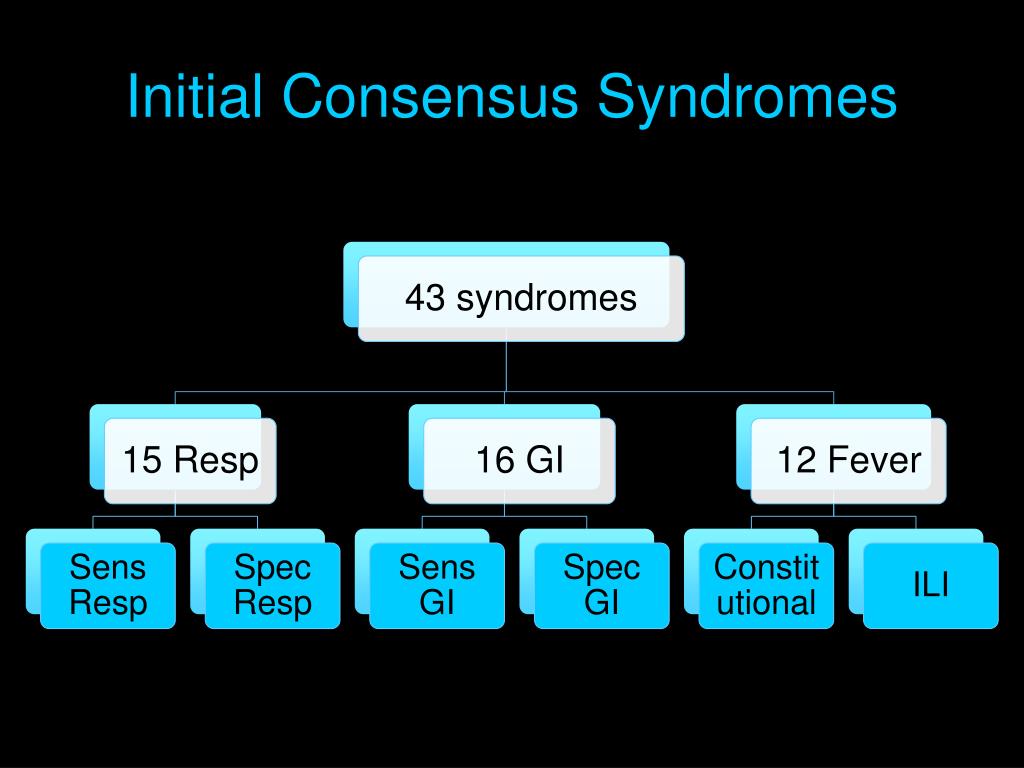 Initial Consensus Syndromes

43 syndromes

15 Resp

16 GI

12 Fever

Sens Resp

Spec Resp

Sens GI

Spec GI

Constitutional

ILI